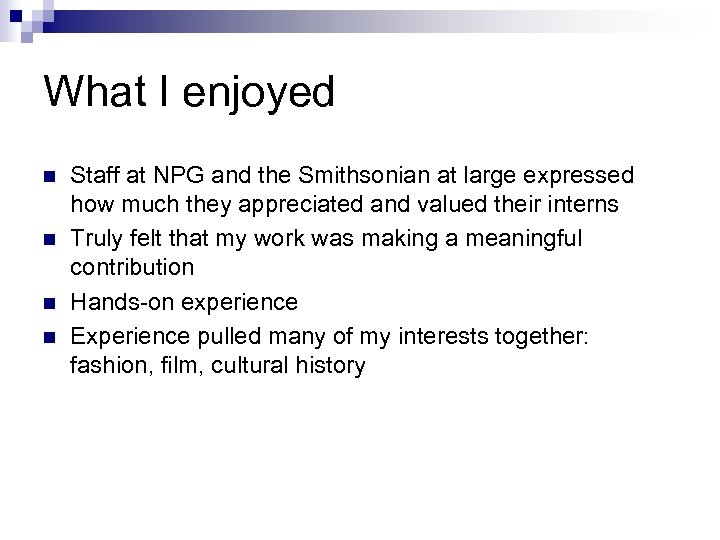 What I enjoyed

- Staff at NPG and the Smithsonian at large expressed how much they appreciated and valued their interns
- Truly felt that my work was making a meaningful contribution
- Hands-on experience
- Experience pulled many of my interests together: fashion, film, cultural history